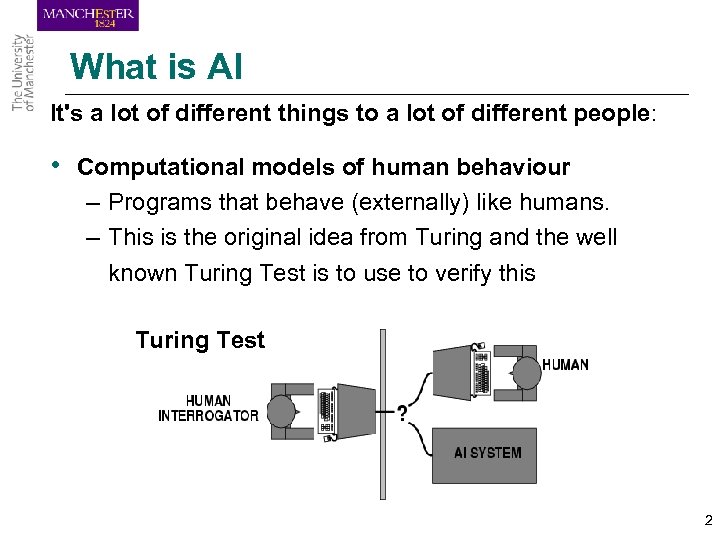 MANCHESTER
1824

The University of Manchester

What is AI

It's a lot of different things to a lot of different people:

• Computational models of human behaviour
– Programs that behave (externally) like humans.
– This is the original idea from Turing and the well known Turing Test is to use to verify this

Turing Test

HUMAN INTERROGATOR

?

HUMAN

AI SYSTEM

2